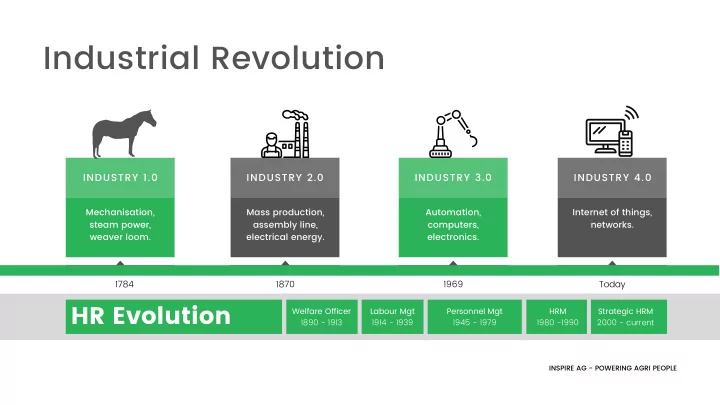 Industrial Revolution

INDUSTRY 1.0

Mechanisation, steam power, weaver loom.

INDUSTRY 2.0

Mass production, assembly line, electrical energy.

INDUSTRY 3.0

Automation, computers, electronics.

INDUSTRY 4.0

Internet of things, networks.

1784

1870

1969

Today

HR Evolution

Welfare Officer
1890 - 1913

Labour Mgt
1914 - 1939

Personnel Mgt
1945 - 1979

HRM
1980 -1990

Strategic HRM
2000 - current

INSPIRE AG - POWERING AGRI PEOPLE